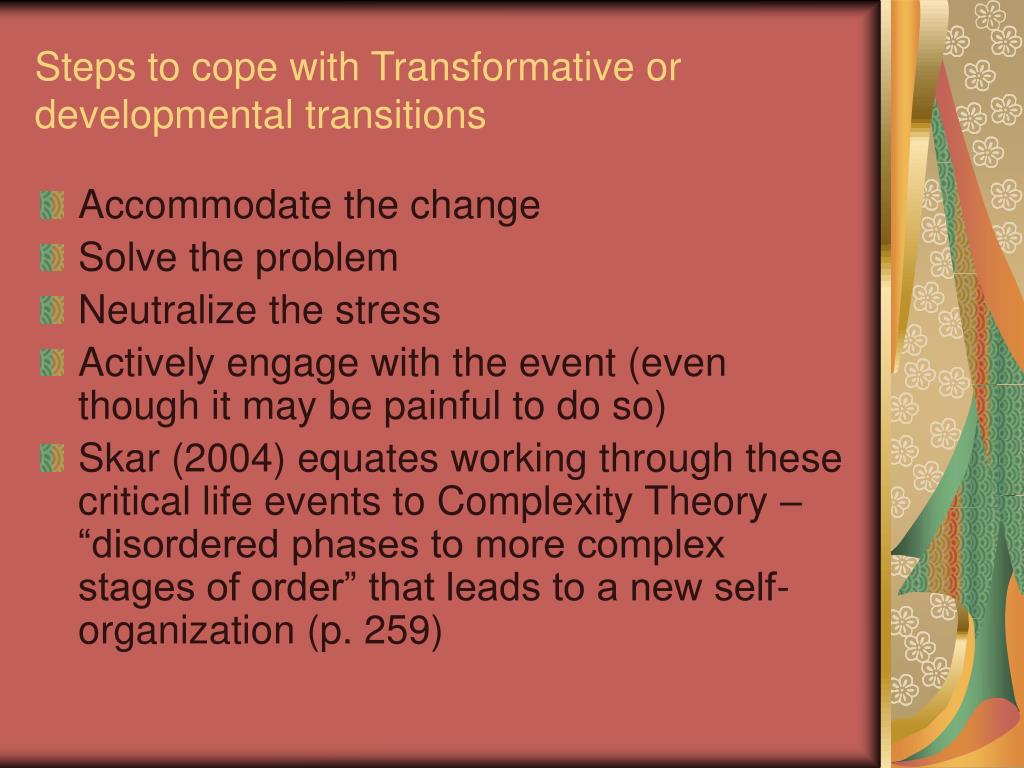 Steps to cope with Transformative or developmental transitions

Accommodate the change
Solve the problem
Neutralize the stress
Actively engage with the event (even though it may be painful to do so)
Skar (2004) equates working through these critical life events to Complexity Theory – “disordered phases to more complex stages of order” that leads to a new self-organization (p. 259)